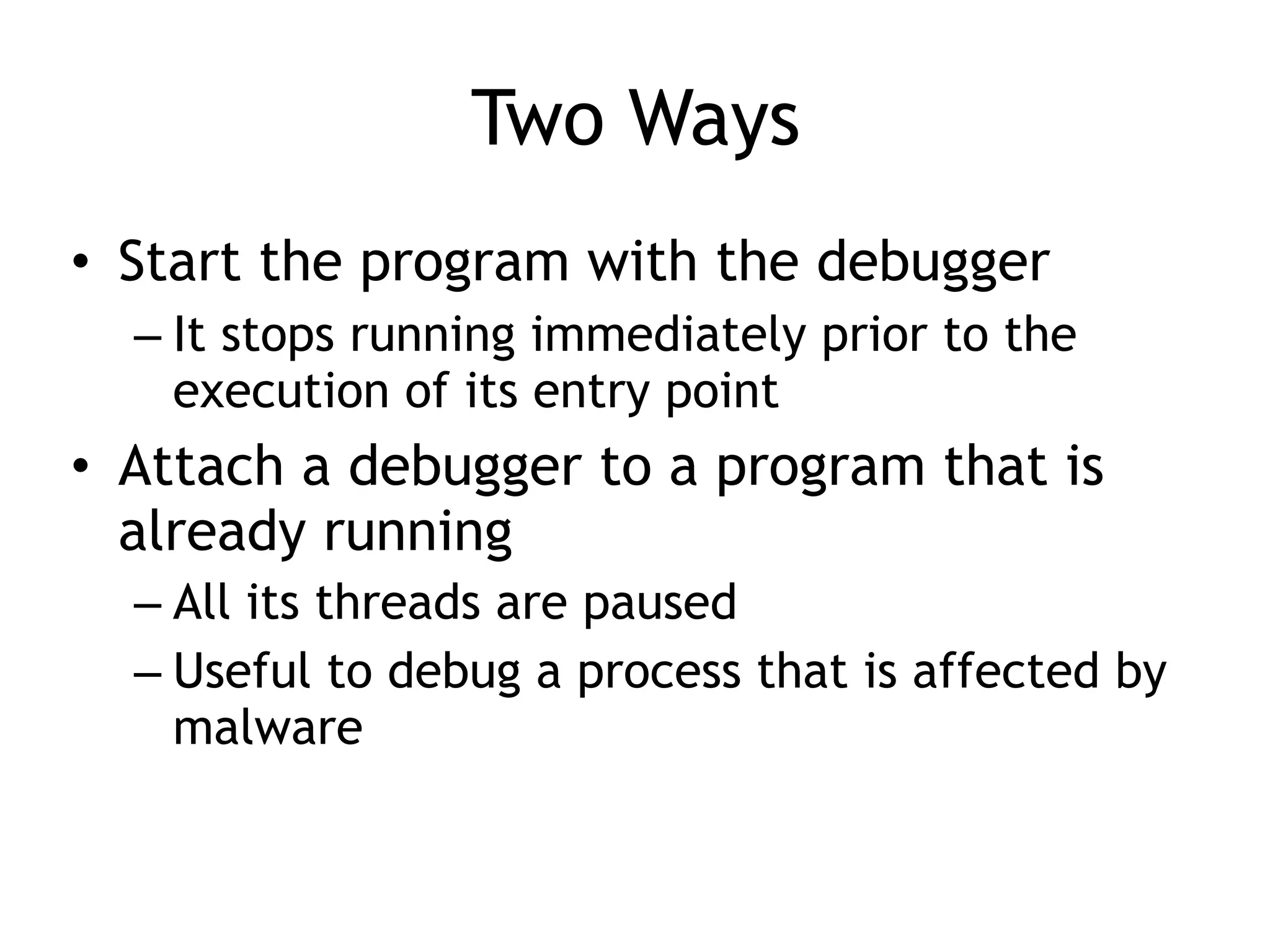 Two Ways

• Start the program with the debugger
  – It stops running immediately prior to the execution of its entry point
• Attach a debugger to a program that is already running
  – All its threads are paused
  – Useful to debug a process that is affected by malware